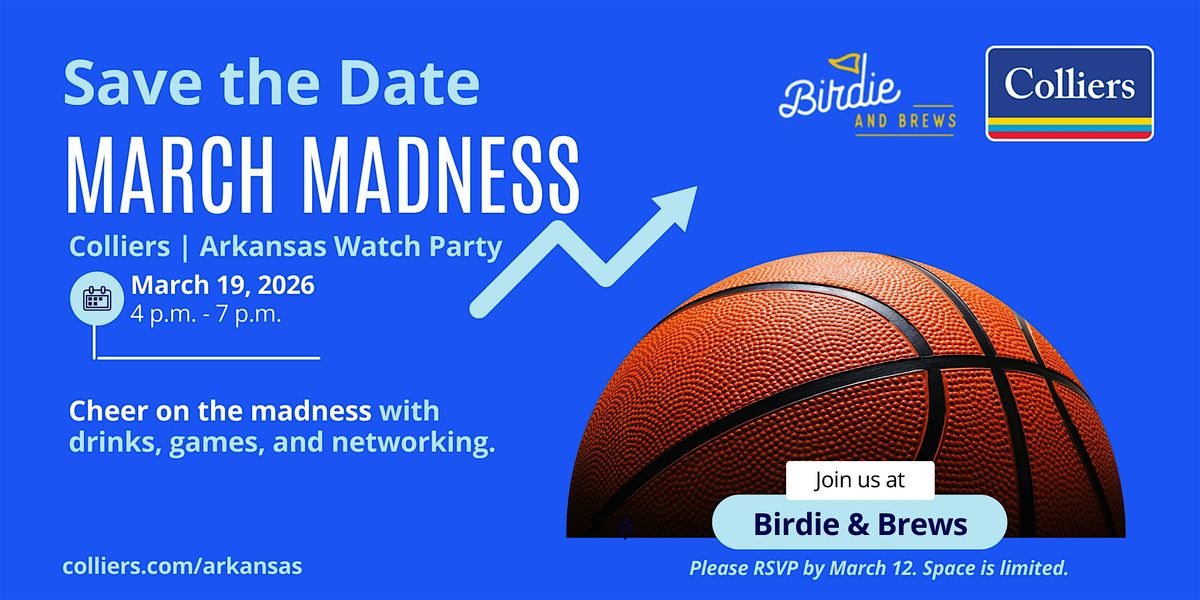 Save the Date
MARCH MADNESS
Colliers | Arkansas Watch Party

March 19, 2026
4 p.m. - 7 p.m.

Cheer on the madness with drinks, games, and networking.

colliers.com/arkansas

Birdie AND BREWS

Colliers

Join us at
Birdie & Brews

Please RSVP by March 12. Space is limited.